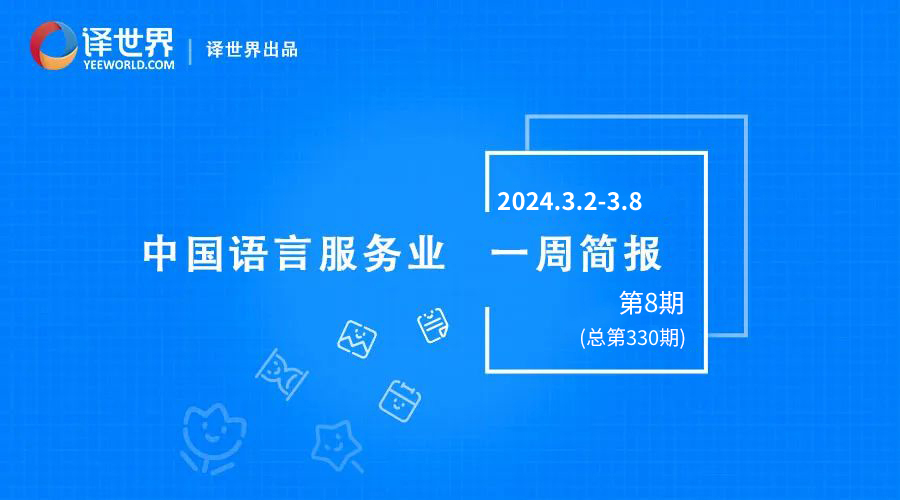 译世界
YEEWORLD.COM
译世界出品

2024.3.2-3.8

中国语言服务业 一周简报

第8期
(总第330期)